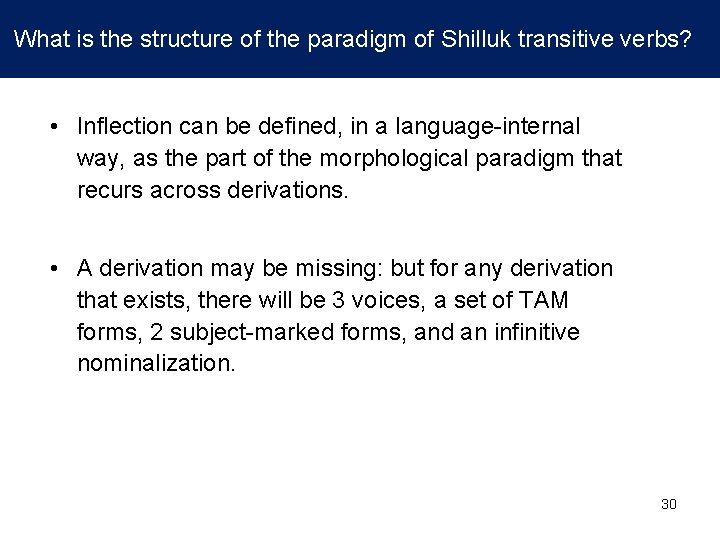 What is the structure of the paradigm of Shilluk transitive verbs?

• Inflection can be defined, in a language-internal way, as the part of the morphological paradigm that recurs across derivations.

• A derivation may be missing: but for any derivation that exists, there will be 3 voices, a set of TAM forms, 2 subject-marked forms, and an infinitive nominalization.

30